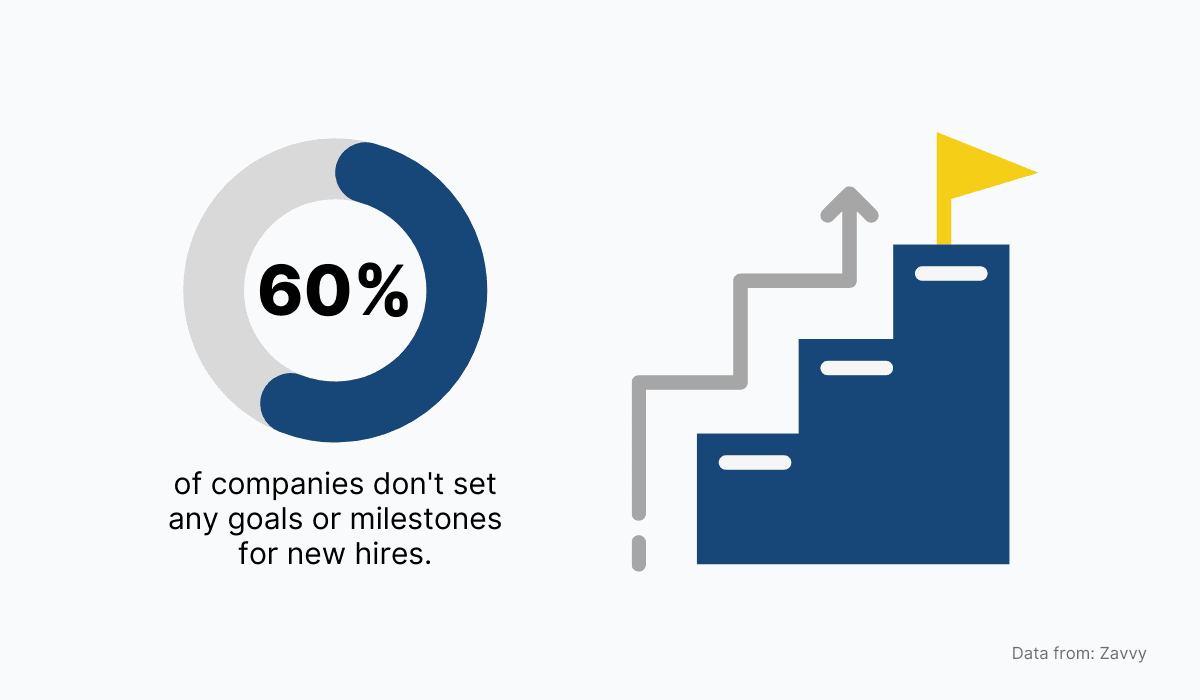 60%

of companies don't set any goals or milestones for new hires.

Data from: Zavvy